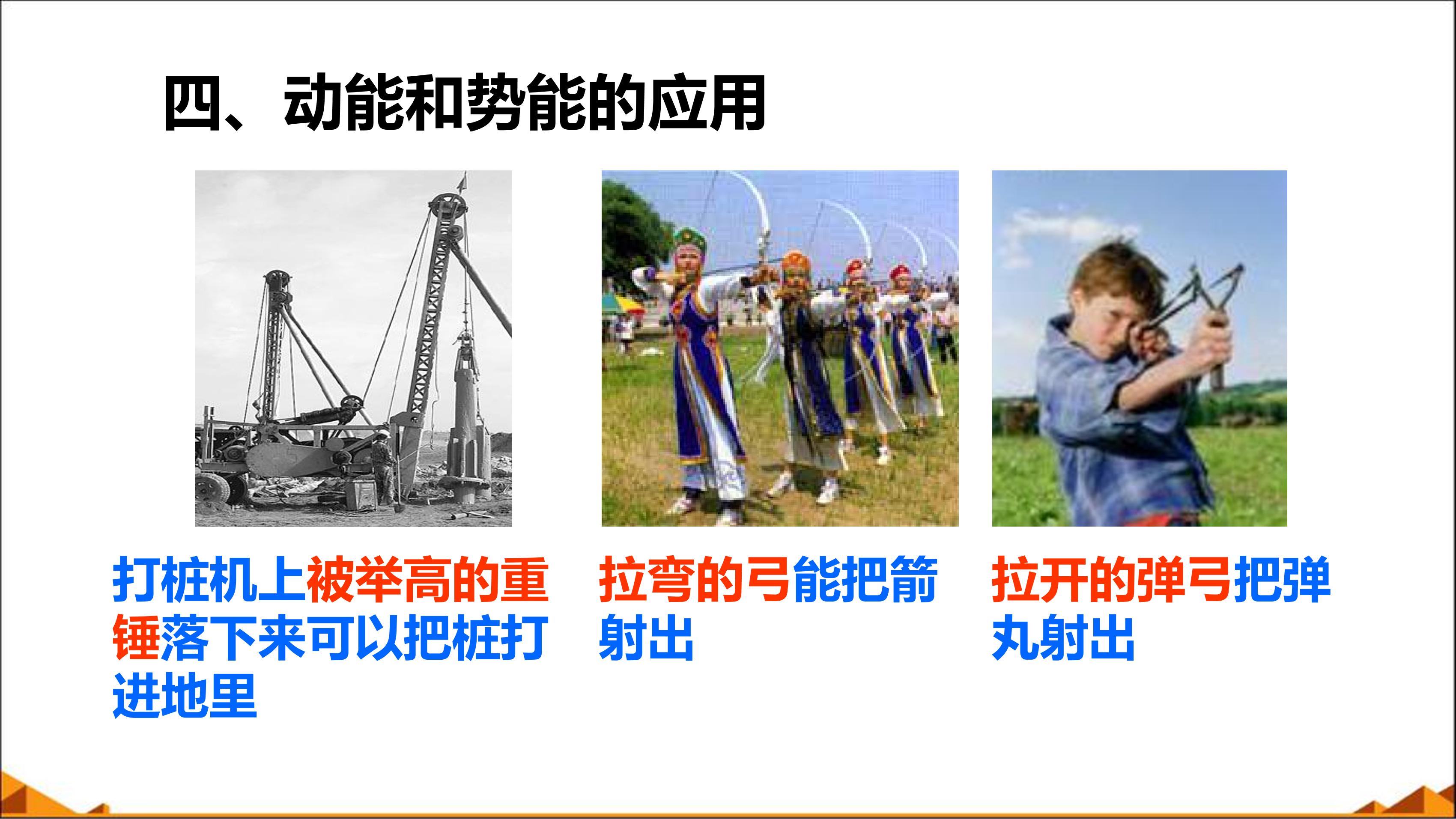 四、动能和势能的应用

打桩机上被举高的重锤落下来可以把桩打进地里

拉弯的弓能把箭射出

拉开的弹弓把弹丸射出